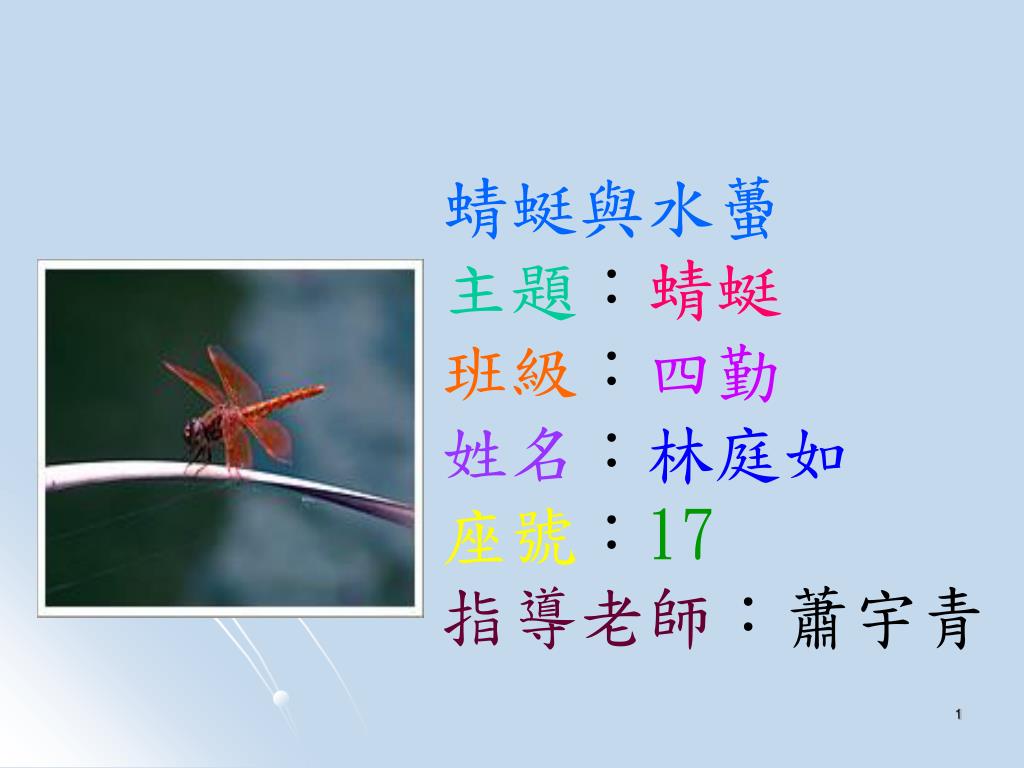 蜻蜓與水蠆

主題：蜻蜓

班級：四勤

姓名：林庭如

座號：17

指導老師：蕭宇青

1